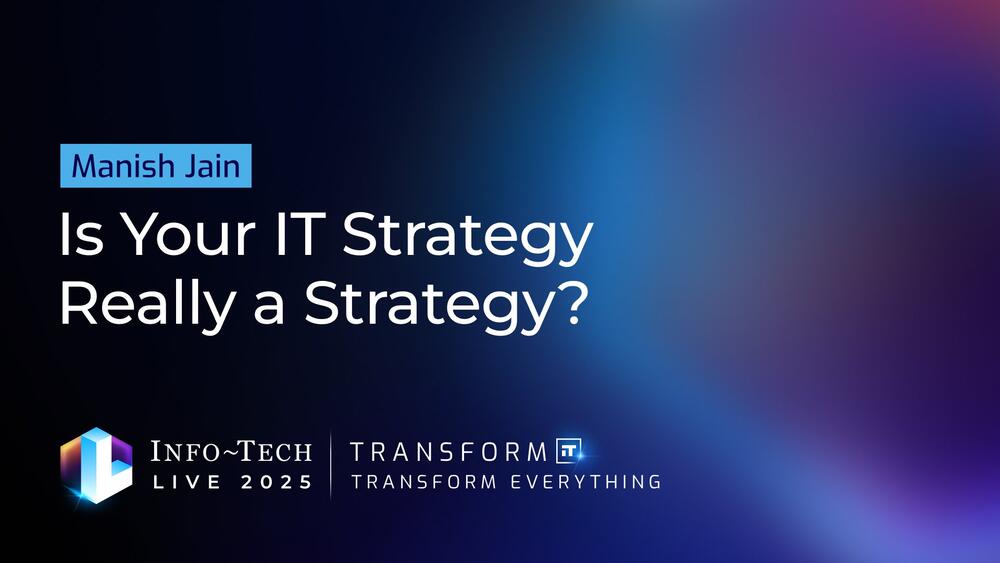 Manish Jain

Is Your IT Strategy Really a Strategy?

INFO~TECH LIVE 2025

TRANSFORM IT
TRANSFORM EVERYTHING